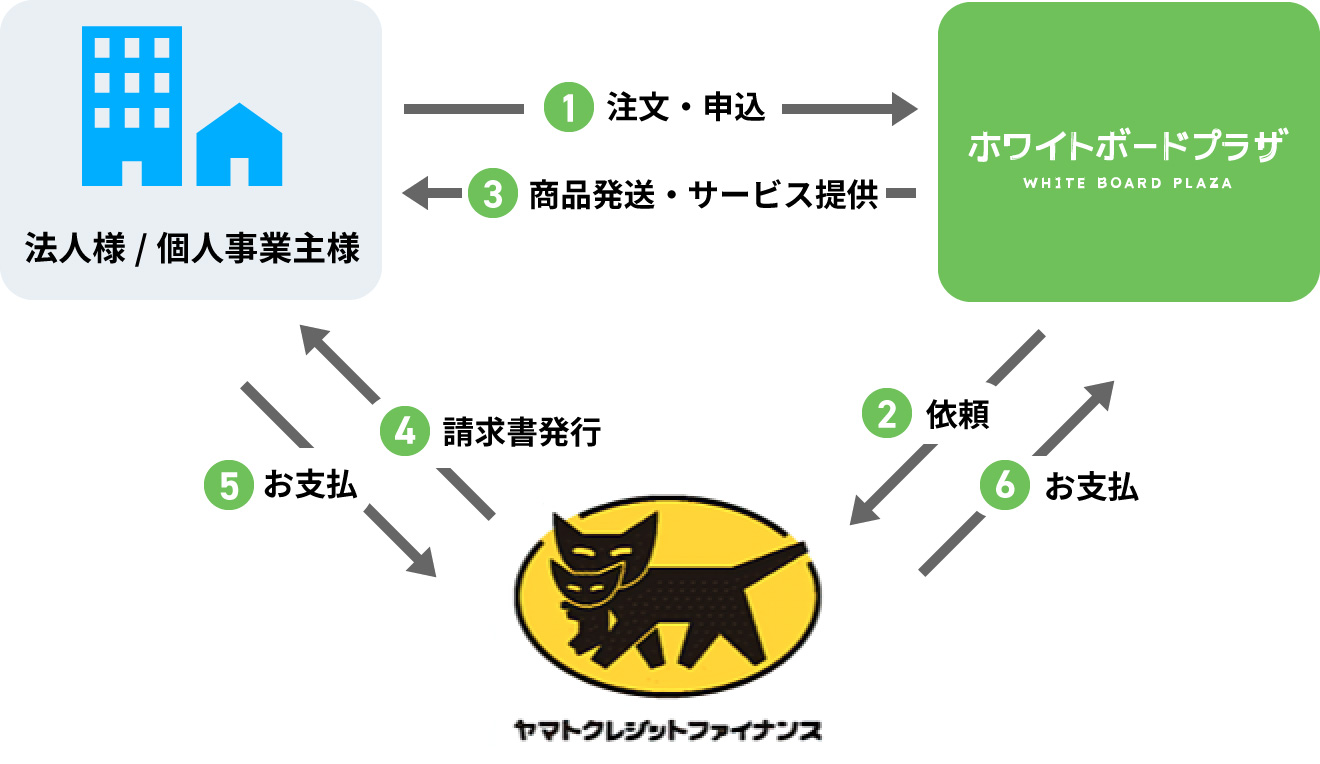 法人様 / 個人事業主様

1 注文・申込

3 商品発送・サービス提供

ホワイトボードプラザ
WHITE BOARD PLAZA

4 請求書発行

5 お支払

2 依頼

6 お支払

ヤマトクレジットファイナンス